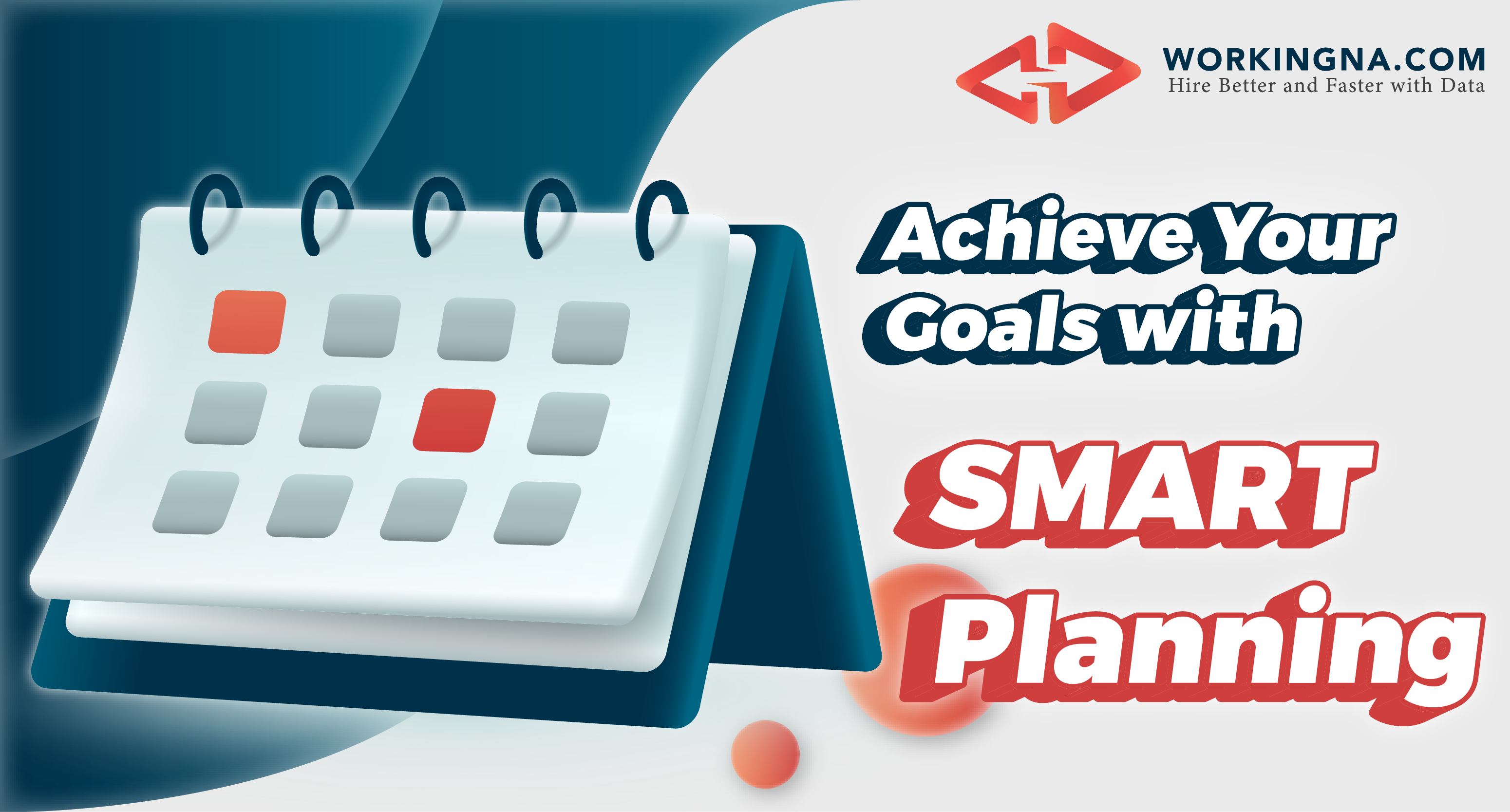 WORKINGNA.COM
Hire Better and Faster with Data

Achieve Your Goals with

SMART Planning